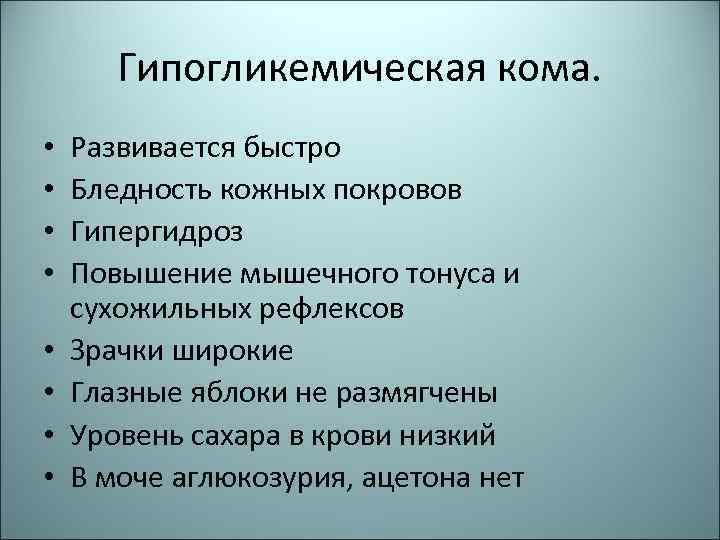 Гипогликемическая кома.

• Развивается быстро
• Бледность кожных покровов
• Гипергидроз
• Повышение мышечного тонуса и сухожильных рефлексов
• Зрачки широкие
• Глазные яблоки не размягчены
• Уровень сахара в крови низкий
• В моче аглюкозурия, ацетона нет